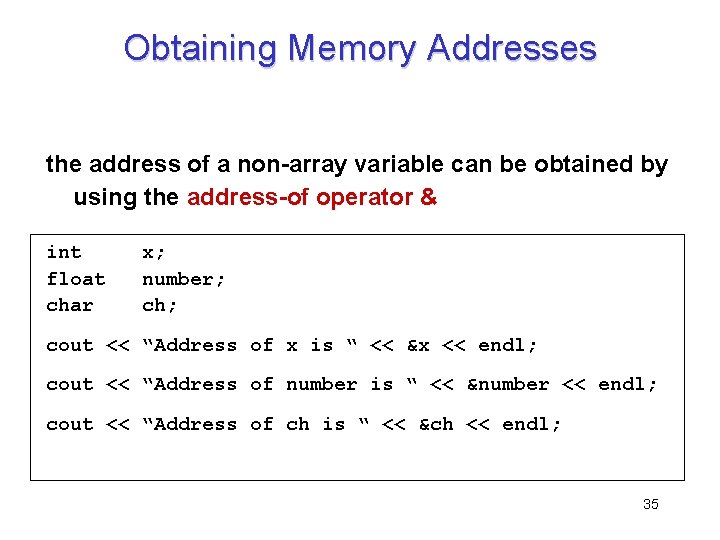 Obtaining Memory Addresses

the address of a non-array variable can be obtained by using the address-of operator &

int      x;
float    number;
char     ch;

cout << “Address of x is “ << &x << endl;

cout << “Address of number is “ << &number << endl;

cout << “Address of ch is “ << &ch << endl;

35